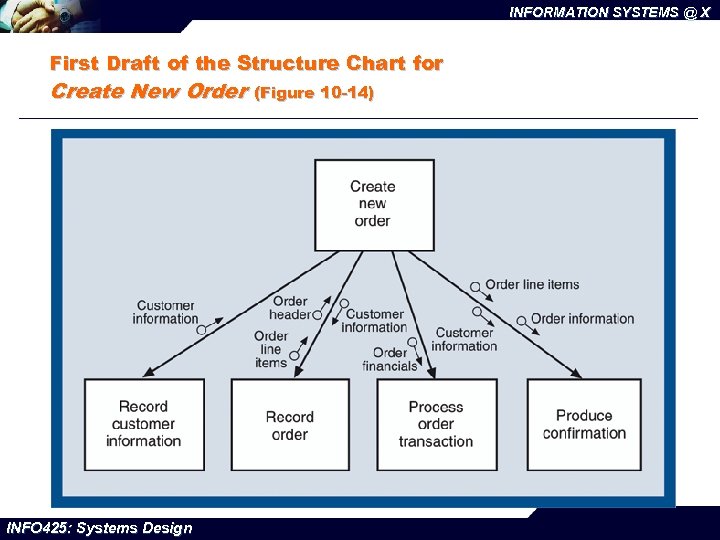 INFORMATION SYSTEMS @ X

First Draft of the Structure Chart for
Create New Order (Figure 10-14)

Create new order

Customer information

Order header

Order line items

Customer information

Order financials

Customer information

Order line items

Order information

Record customer information

Record order

Process order transaction

Produce confirmation

INFO425: Systems Design